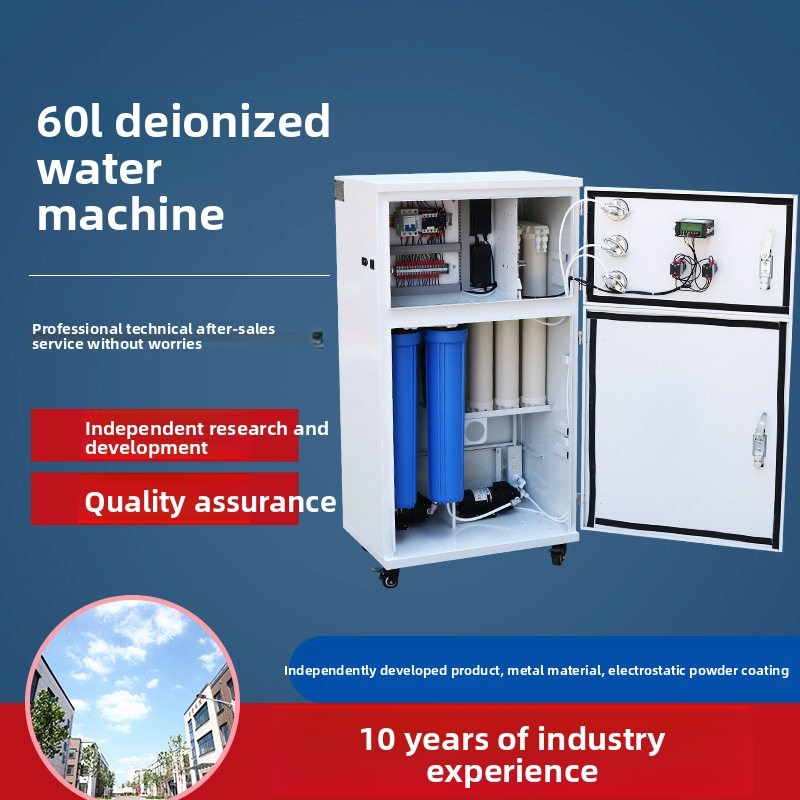 60l deionized water machine

Professional technical after-sales service without worries

Independent research and development

Quality assurance

Independently developed product, metal material, electrostatic powder coating

10 years of industry experience